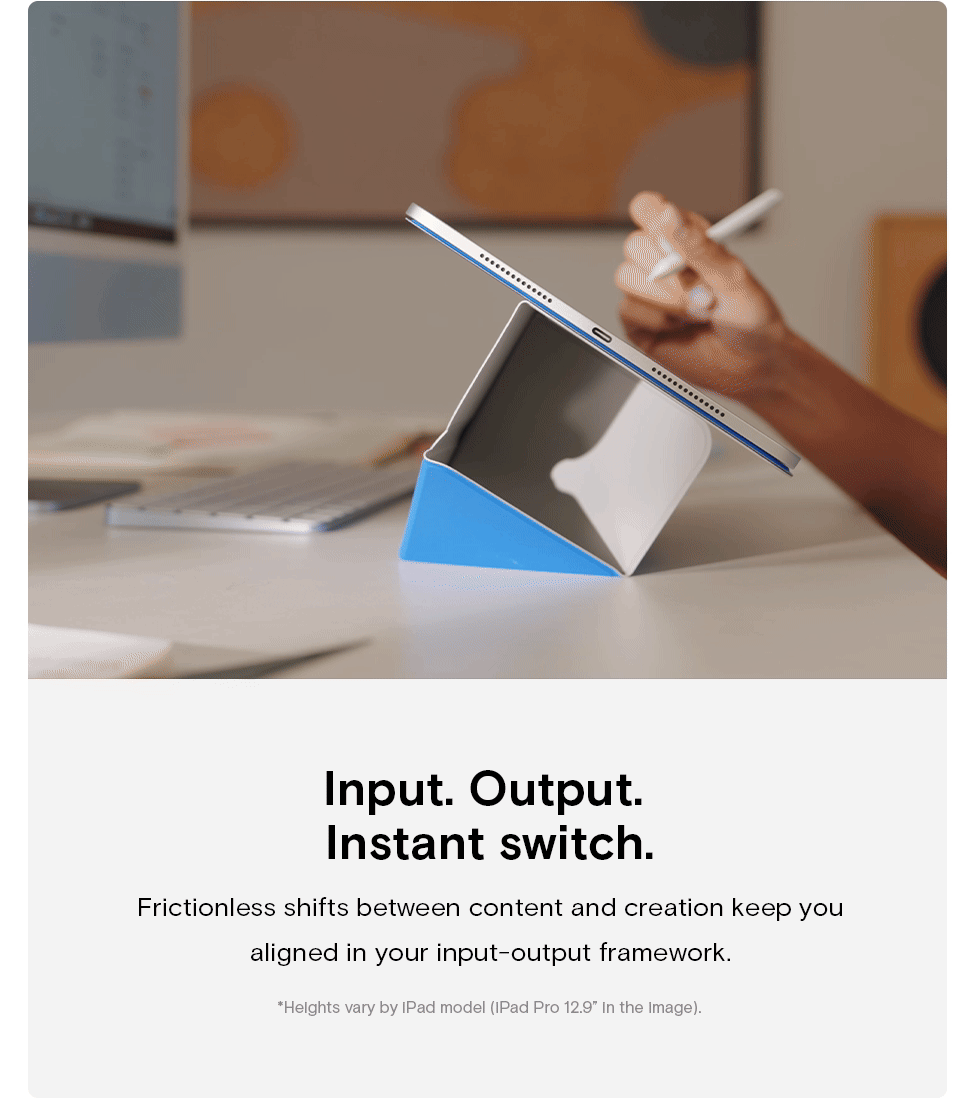 Input. Output.
Instant switch.

Frictionless shifts between content and creation keep you aligned in your input-output framework.

*Heights vary by iPad model (iPad Pro 12.9" in the image).